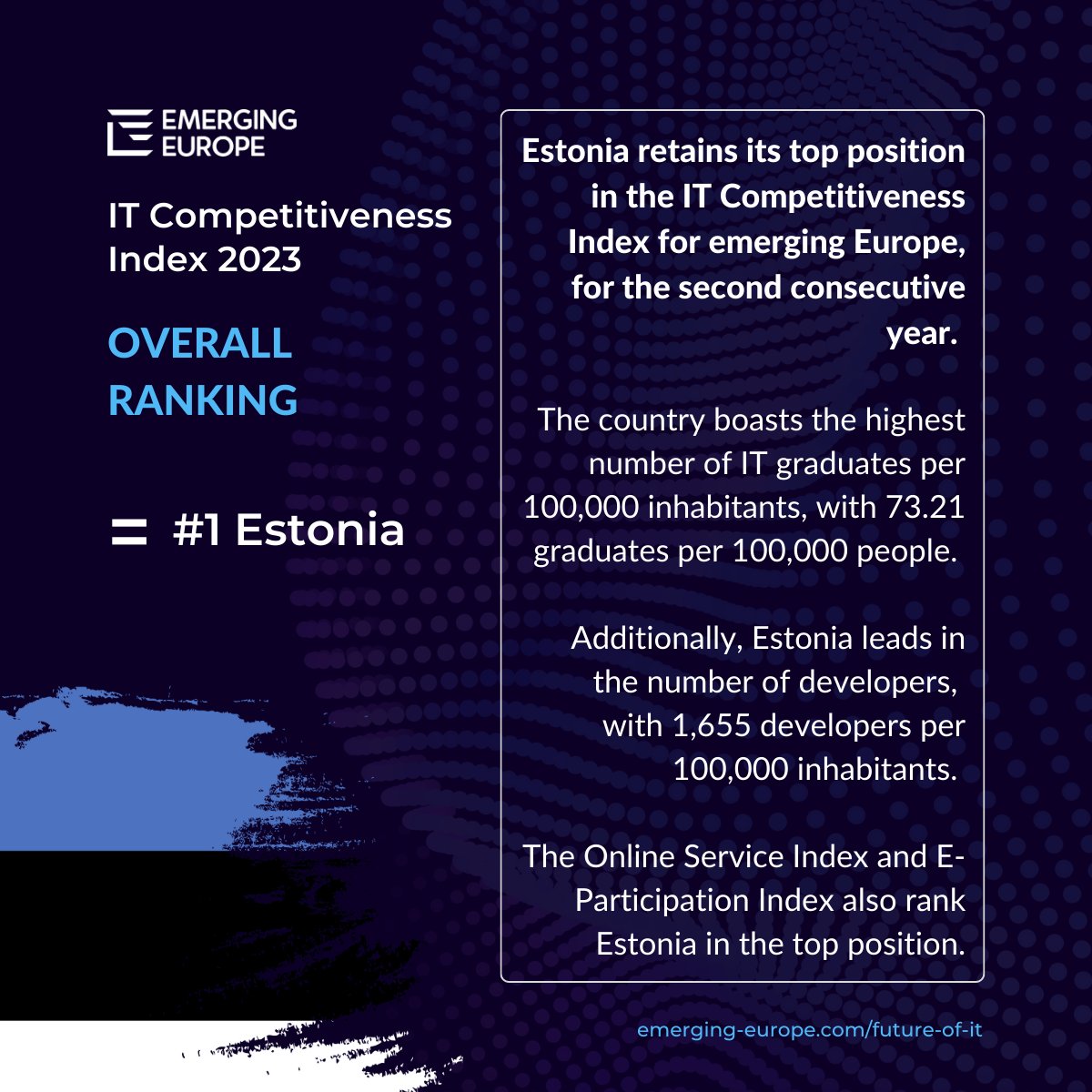 EMERGING EUROPE

IT Competitiveness Index 2023

OVERALL RANKING

= #1 Estonia

Estonia retains its top position in the IT Competitiveness Index for emerging Europe, for the second consecutive year.

The country boasts the highest number of IT graduates per 100,000 inhabitants, with 73.21 graduates per 100,000 people.

Additionally, Estonia leads in the number of developers, with 1,655 developers per 100,000 inhabitants.

The Online Service Index and E-Participation Index also rank Estonia in the top position.

emerging-europe.com/future-of-it